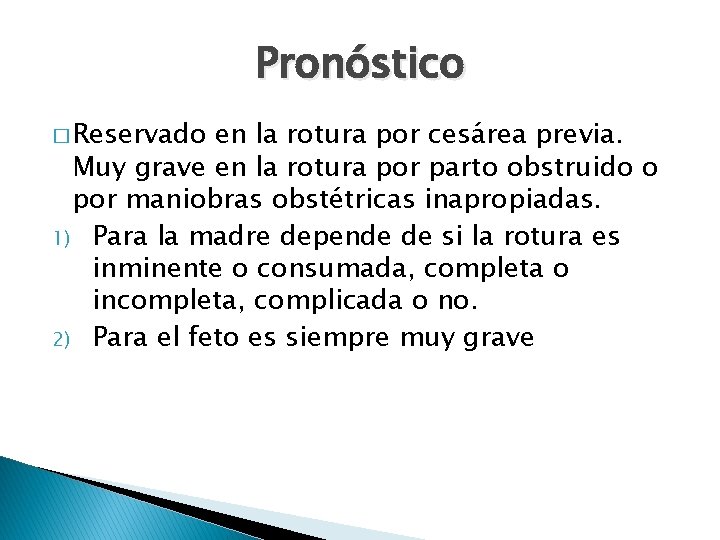 Pronóstico

□ Reservado en la rotura por cesárea previa. Muy grave en la rotura por parto obstruido o por maniobras obstétricas inapropiadas.

1) Para la madre depende de si la rotura es inminente o consumada, completa o incompleta, complicada o no.

2) Para el feto es siempre muy grave